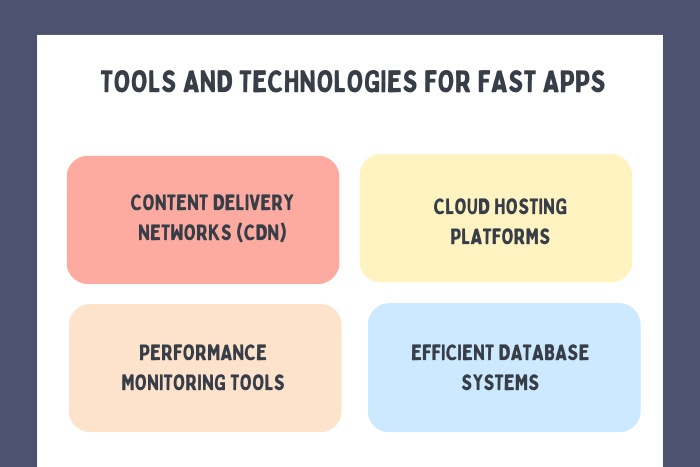 TOOLS AND TECHNOLOGIES FOR FAST APPS

CONTENT DELIVERY NETWORKS (CDN)

CLOUD HOSTING PLATFORMS

PERFORMANCE MONITORING TOOLS

EFFICIENT DATABASE SYSTEMS